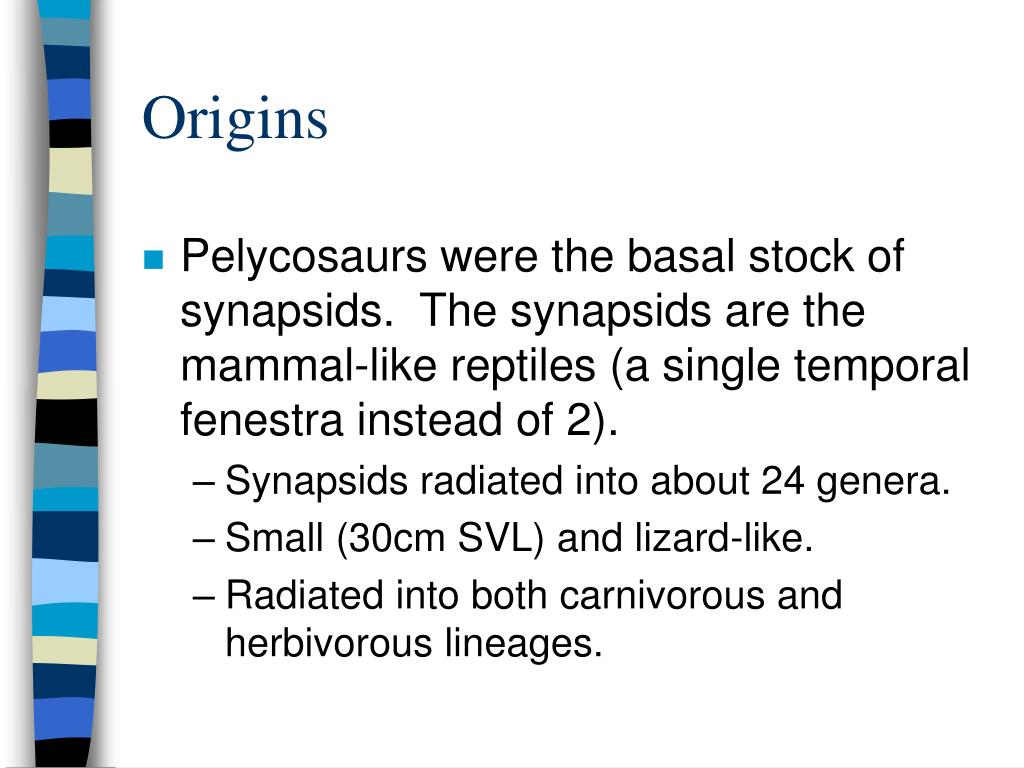 Origins

Pelycosaurs were the basal stock of synapsids. The synapsids are the mammal-like reptiles (a single temporal fenestra instead of 2).

– Synapsids radiated into about 24 genera.

– Small (30cm SVL) and lizard-like.

– Radiated into both carnivorous and herbivorous lineages.